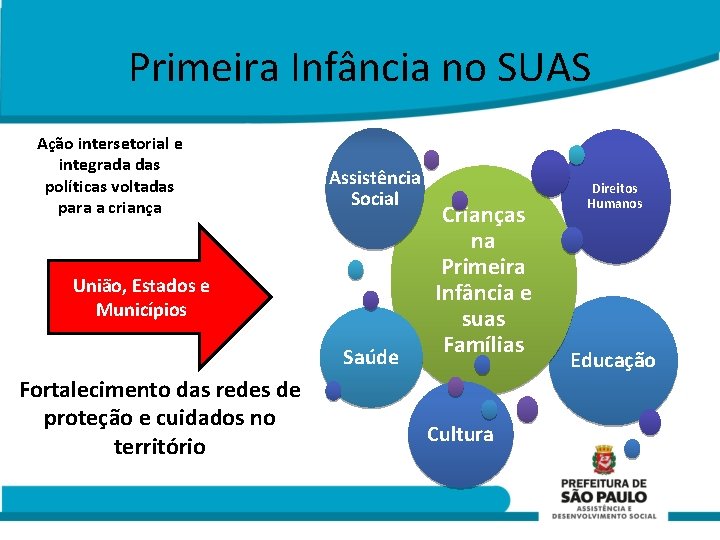 Primeira Infância no SUAS

Ação intersetorial e integrada das políticas voltadas para a criança

União, Estados e Municípios

Fortalecimento das redes de proteção e cuidados no território

Assistência Social

Direitos Humanos

Crianças na Primeira Infância e suas Famílias

Saúde

Educação

Cultura

PREFEITURA DE SÃO PAULO
ASSISTÊNCIA E DESENVOLVIMENTO SOCIAL